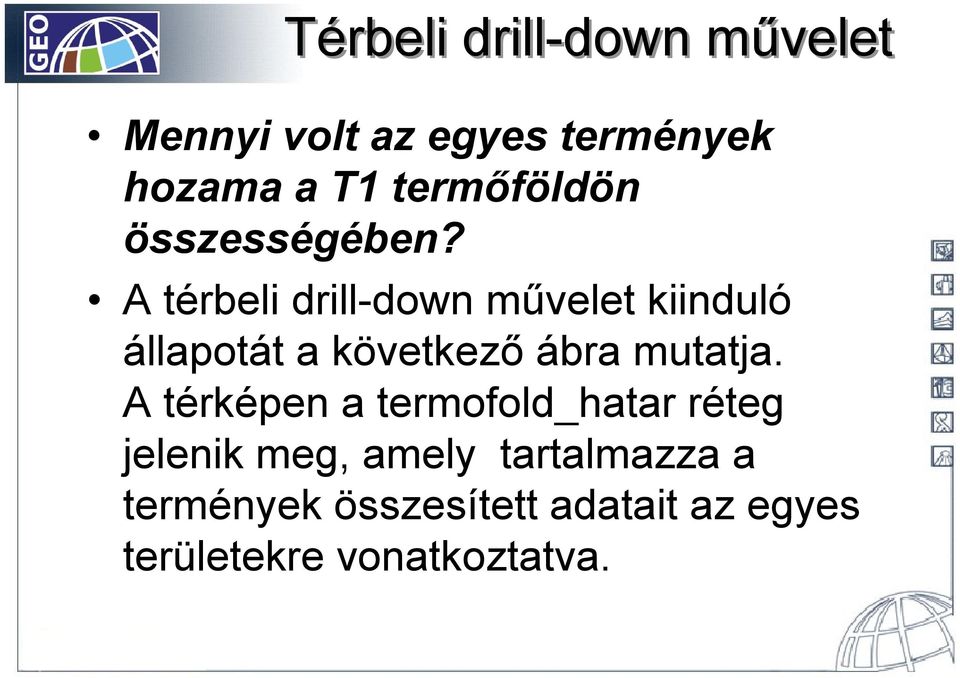 GEO

Térbeli drill-down művelet

• Mennyi volt az egyes termények hozama a T1 termőföldön összességében?

• A térbeli drill-down művelet kiinduló állapotát a következő ábra mutatja. A térképen a termofold_hatar réteg jelenik meg, amely tartalmazza a termények összesített adatait az egyes területekre vonatkoztatva.